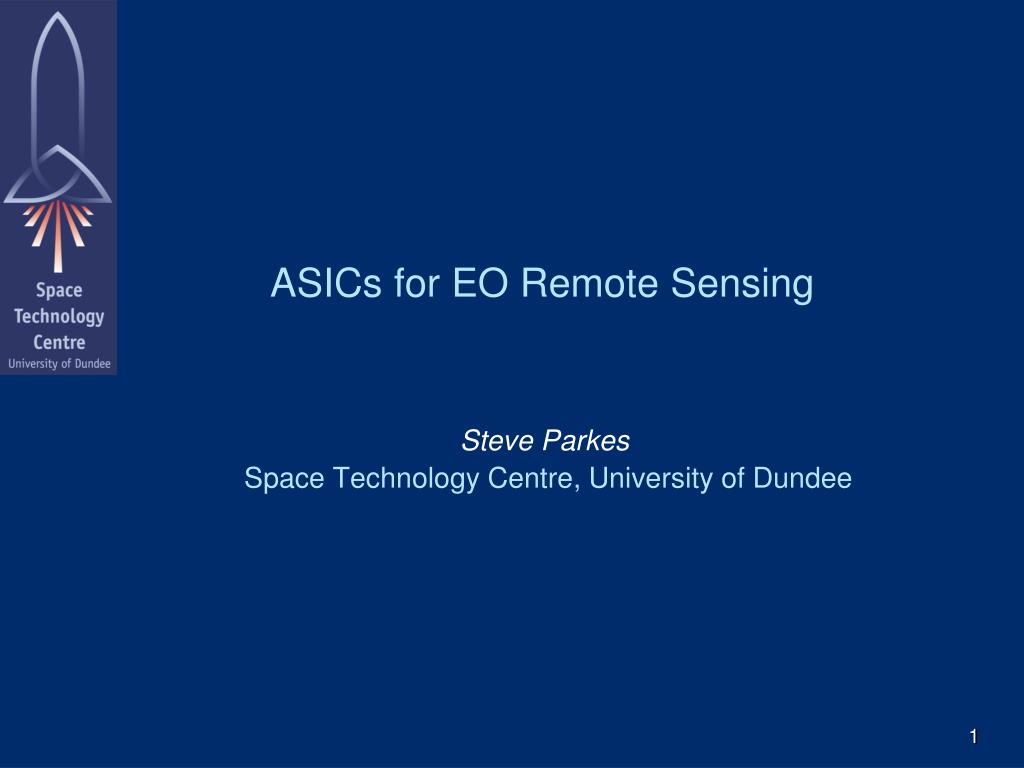 Space Technology Centre
University of Dundee

ASICs for EO Remote Sensing

Steve Parkes
Space Technology Centre, University of Dundee

1